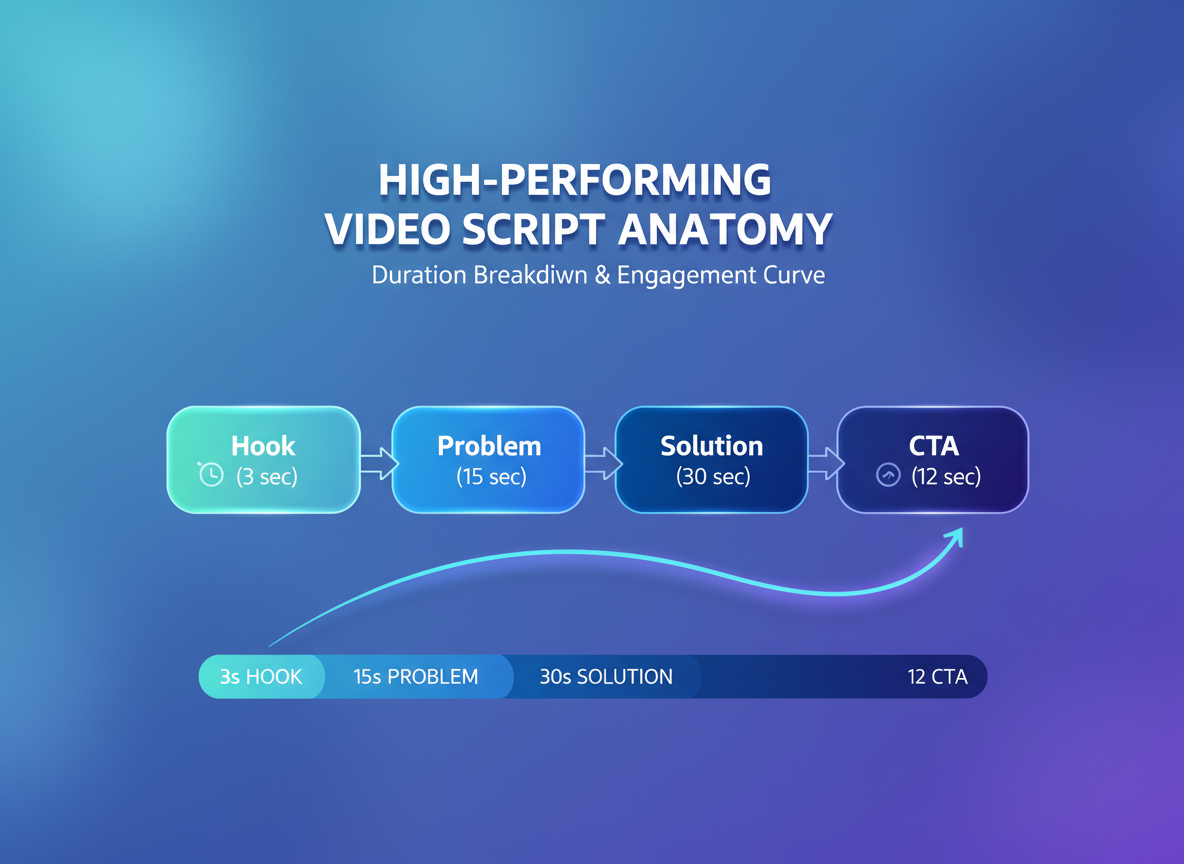 HIGH-PERFORMING
VIDEO SCRIPT ANATOMY
Duration Breakdiwn & Engagement Curve

Hook
(3 sec)

Problem
(15 sec)

Solution
(30 sec)

CTA
(12 sec)

3s HOOK 15s PROBLEM 30s SOLUTION 12 CTA